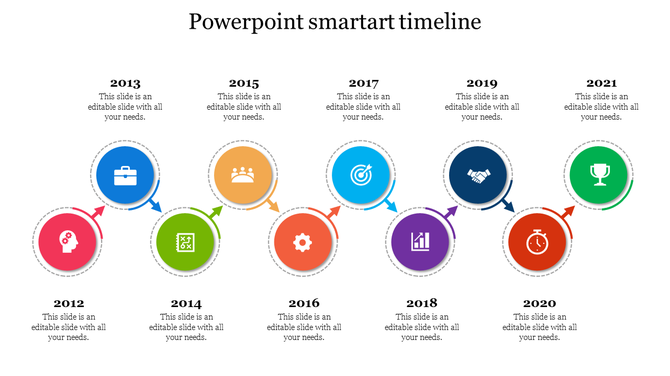 Powerpoint smartart timeline

2013
This slide is an editable slide with all your needs.

2015
This slide is an editable slide with all your needs.

2017
This slide is an editable slide with all your needs.

2019
This slide is an editable slide with all your needs.

2021
This slide is an editable slide with all your needs.

2012
This slide is an editable slide with all your needs.

2014
This slide is an editable slide with all your needs.

2016
This slide is an editable slide with all your needs.

2018
This slide is an editable slide with all your needs.

2020
This slide is an editable slide with all your needs.